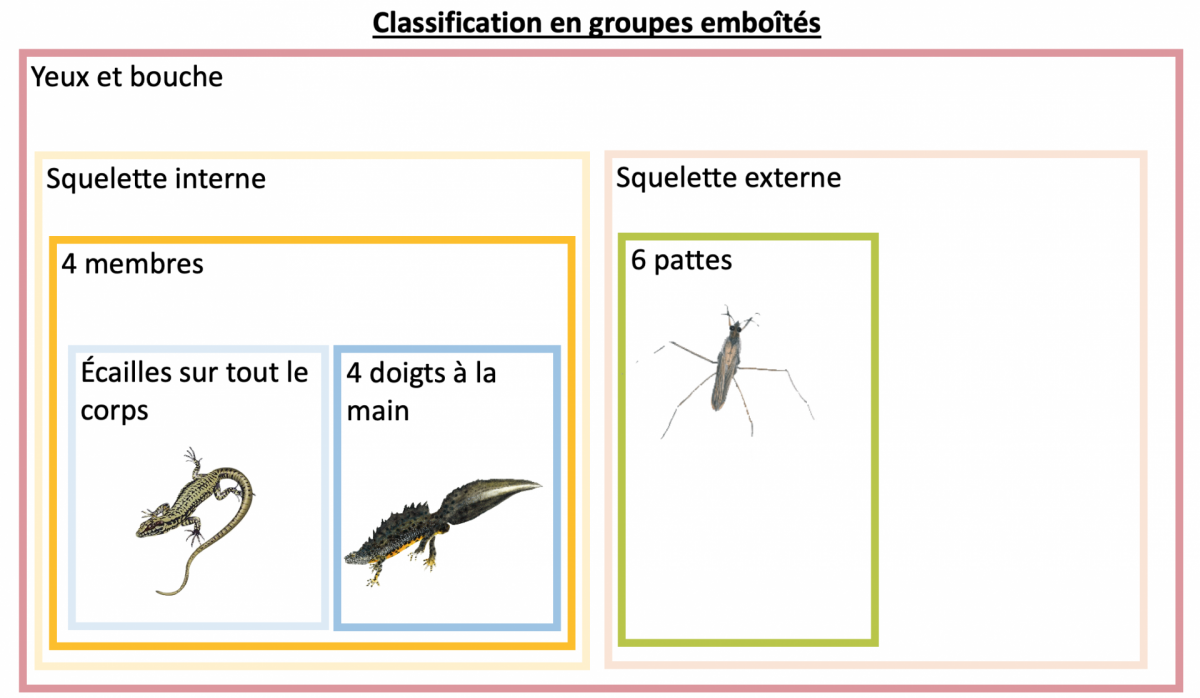 Classification en groupes emboîtés

Yeux et bouche

Squelette interne

4 membres

Écailles sur tout le corps

4 doigts à la main

Squelette externe

6 pattes